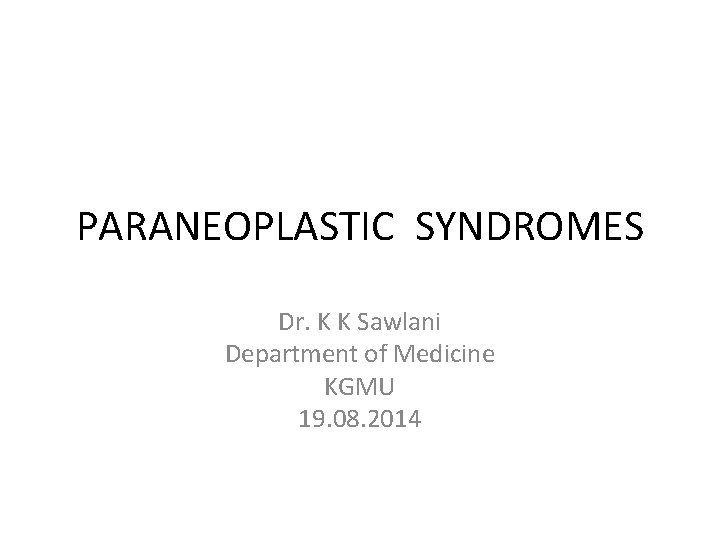 PARANEOPLASTIC SYNDROMES

Dr. K K Sawlani
Department of Medicine
KGMU
19.08.2014